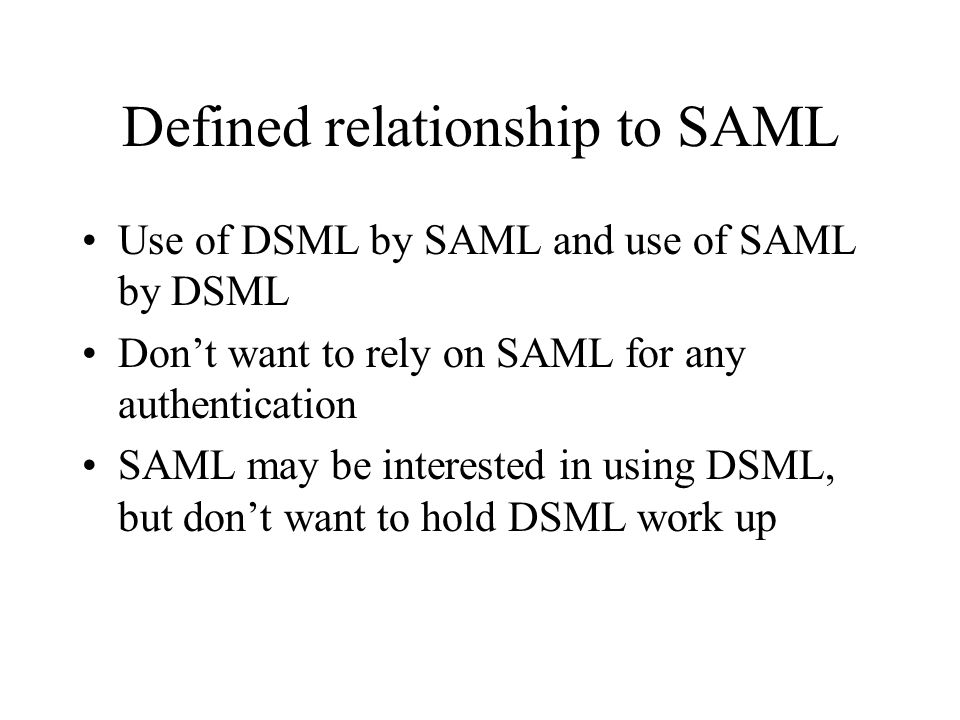 Defined relationship to SAML

• Use of DSML by SAML and use of SAML by DSML
• Don’t want to rely on SAML for any authentication
• SAML may be interested in using DSML, but don’t want to hold DSML work up